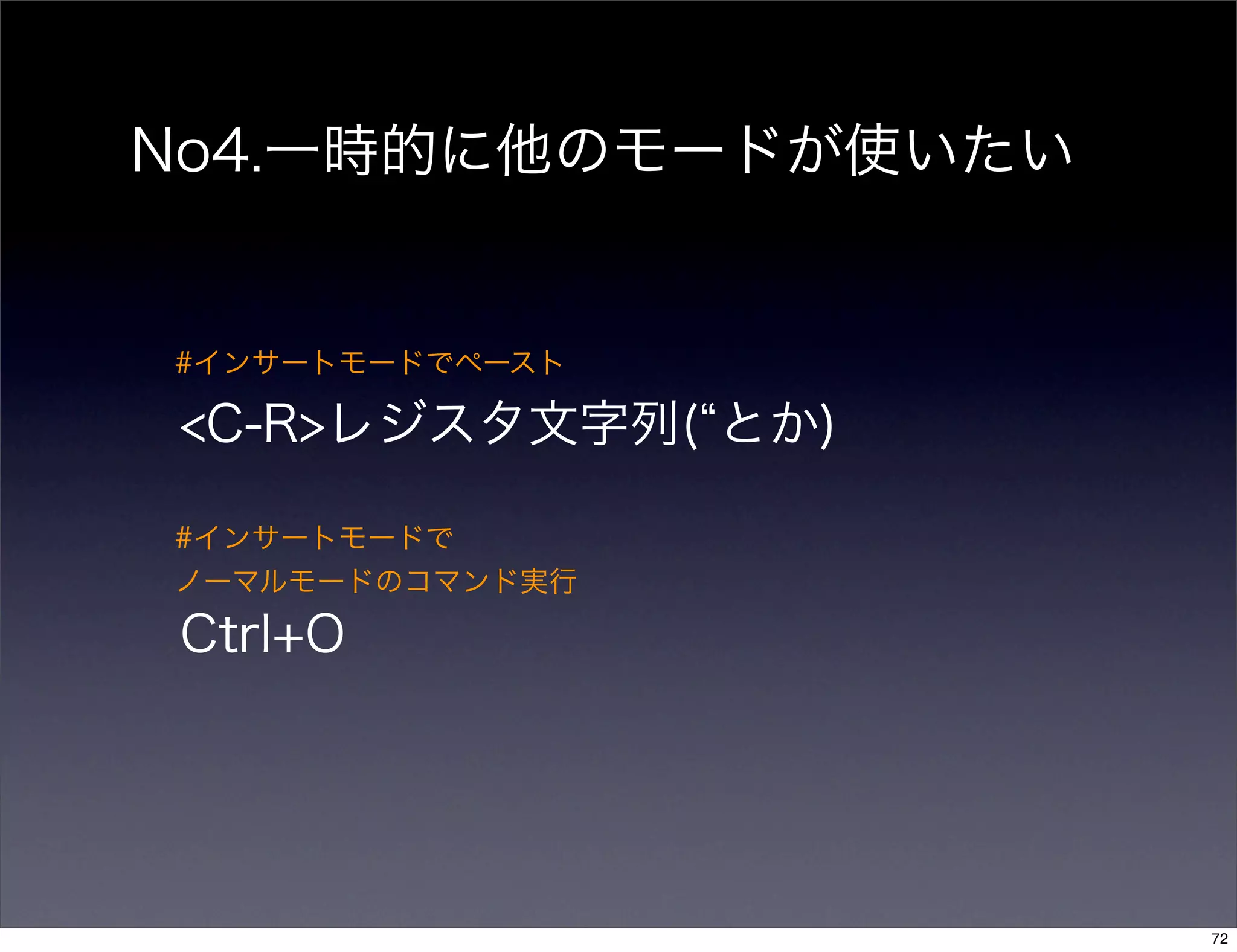 No4.一時的に他のモードが使いたい

#インサートモードでペースト

<C-R>レジスタ文字列(“とか)

#インサートモードで
ノーマルモードのコマンド実行

Ctrl+O

72